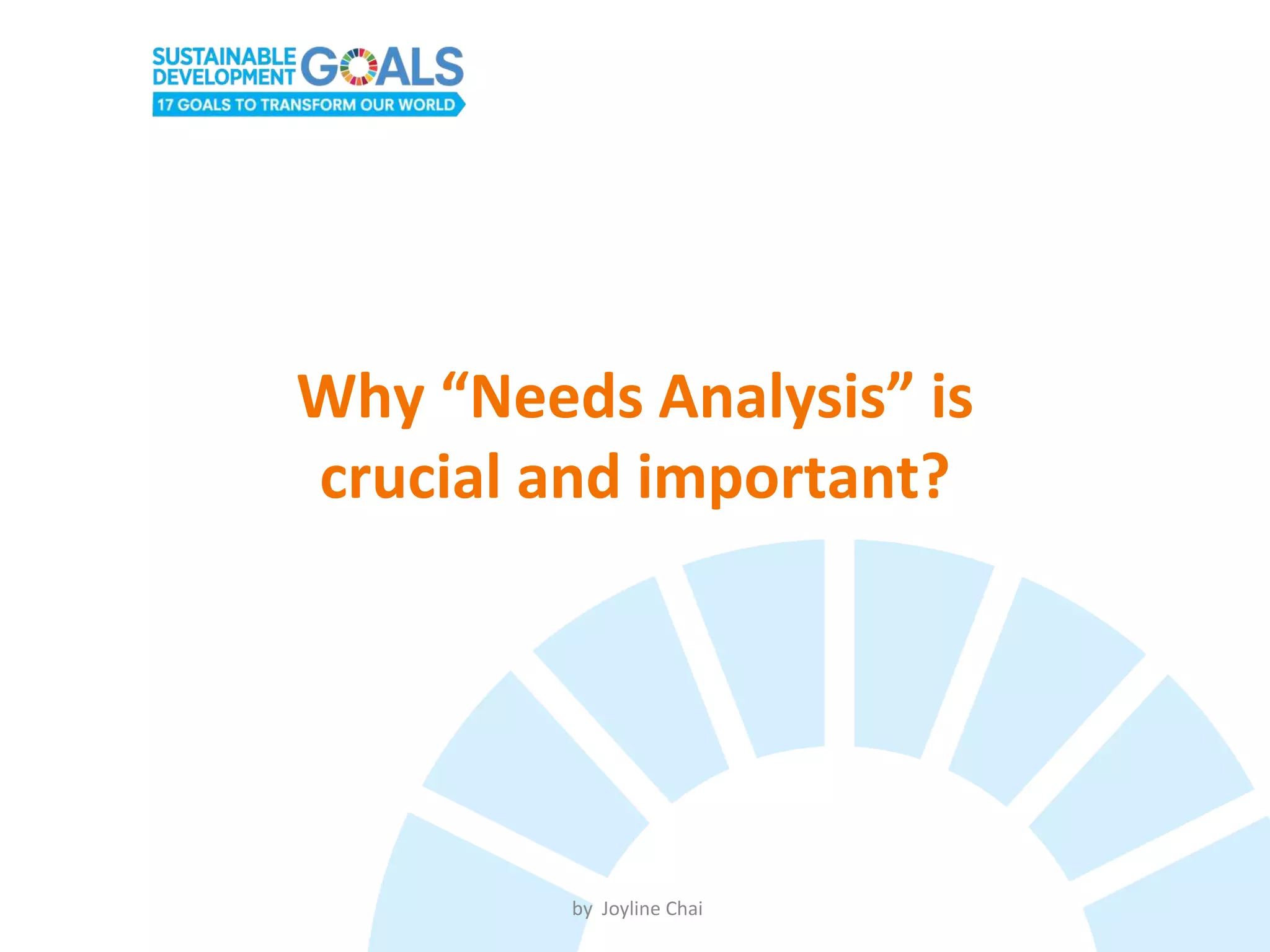 SUSTAINABLE DEVELOPMENT GOALS
17 GOALS TO TRANSFORM OUR WORLD

Why “Needs Analysis” is crucial and important?

by Joyline Chai